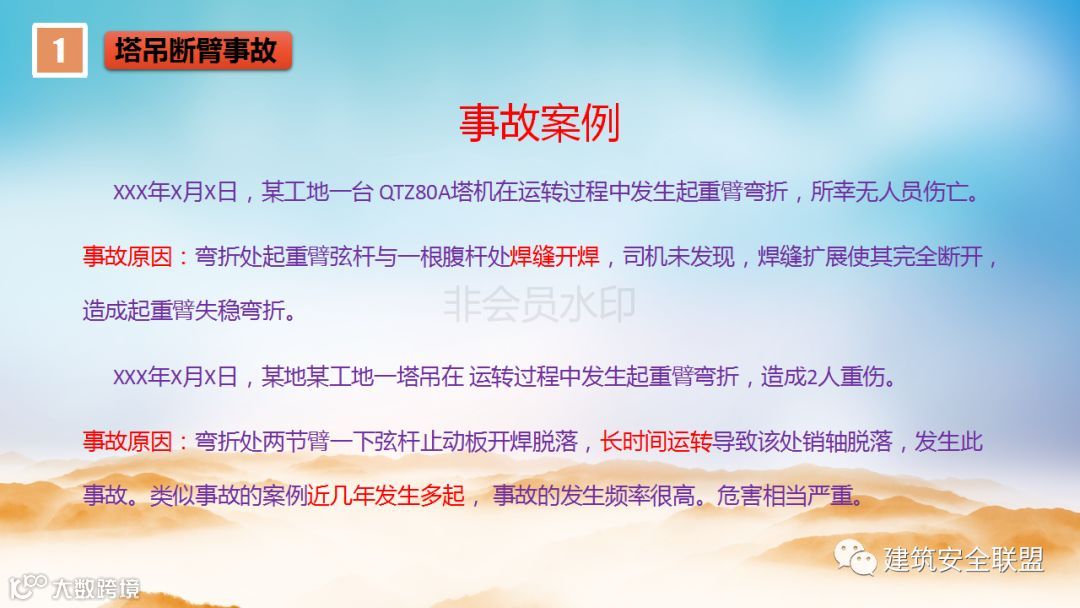 1 塔吊断臂事故

事故案例

XXX年X月X日，某工地一台 QTZ80A塔机在运转过程中发生起重臂弯折，所幸无人员伤亡。

事故原因：弯折处起重臂弦杆与一根腹杆处焊缝开焊，司机未发现，焊缝扩展使其完全断开，造成起重臂失稳弯折。

非会员水印

XXX年X月X日，某地某工地一塔吊在 运转过程中发生起重臂弯折，造成2人重伤。

事故原因：弯折处两节臂一下弦杆止动板开焊脱落，长时间运转导致该处销轴脱落，发生此事故。类似事故的案例近几年发生多起， 事故的发生频率很高。危害相当严重。

建筑安全联盟

大数跨境